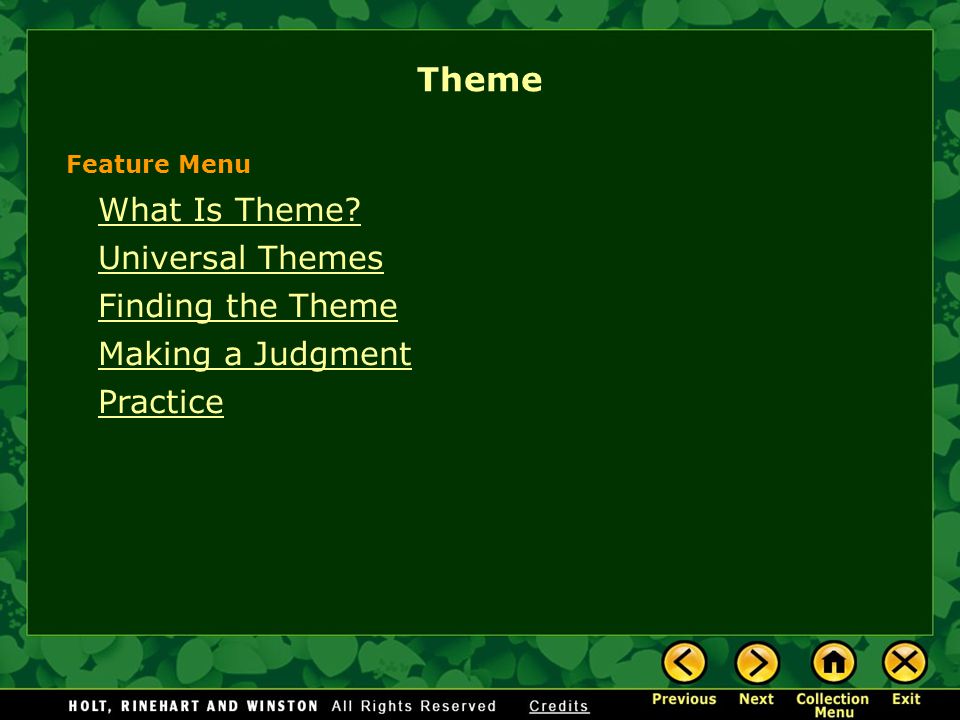 Theme

Feature Menu

What Is Theme?

Universal Themes

Finding the Theme

Making a Judgment

Practice

HOLT, RINEHART AND WINSTON All Rights Reserved Credits

Previous Next Collection Menu Exit